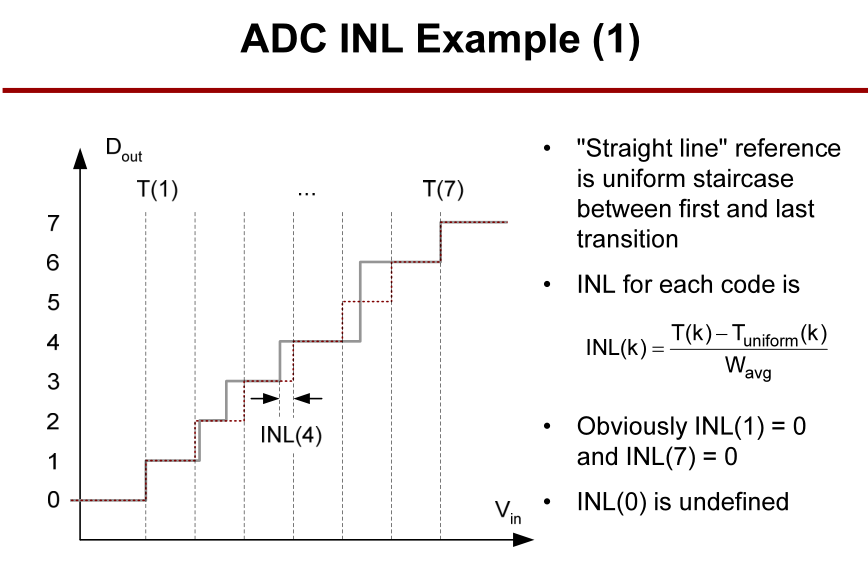 ADC INL Example (1)

$D_{out}$

T(1)

...

T(7)

7
6
5
4
3
2
1
0

INL(4)

$V_{in}$

• "Straight line" reference is uniform staircase between first and last transition

• INL for each code is

$INL(k) = \frac{T(k) - T_{uniform}(k)}{W_{avg}}$

• Obviously INL(1) = 0 and INL(7) = 0

• INL(0) is undefined